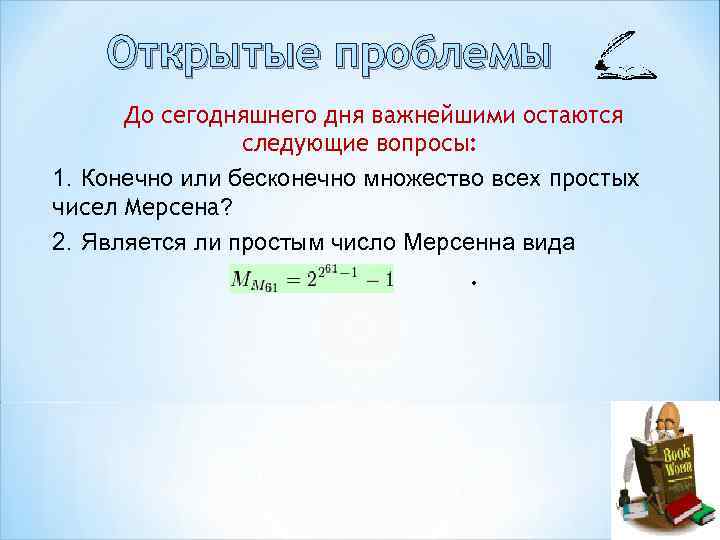 Открытые проблемы

До сегодняшнего дня важнейшими остаются следующие вопросы:

1. Конечно или бесконечно множество всех простых чисел Мерсена?

2. Является ли простым число Мерсенна вида $M_{M_{61}} = 2^{2^{61}-1} - 1$ .

Book Worm